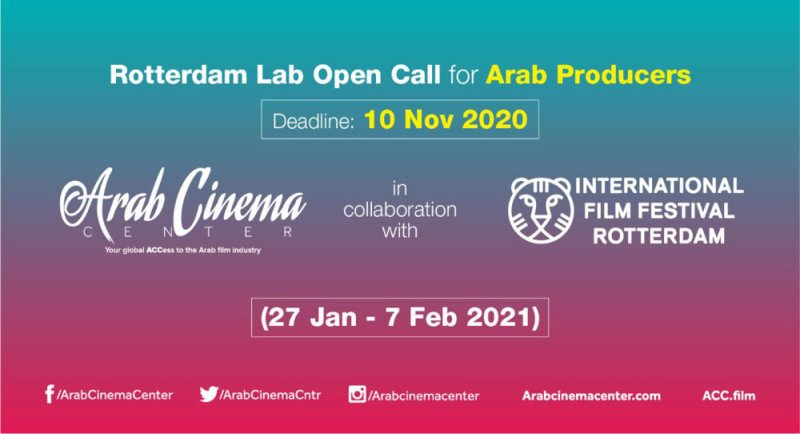 Rotterdam Lab Open Call for Arab Producers

Deadline: 10 Nov 2020

Arab Cinema
CENTER
Your global ACCess to the Arab film industry

in collaboration with

INTERNATIONAL FILM FESTIVAL ROTTERDAM

(27 Jan - 7 Feb 2021)

/ArabCinemaCenter /ArabCinemaCntr /Arabcinemacenter Arabcinemacenter.com ACC.film